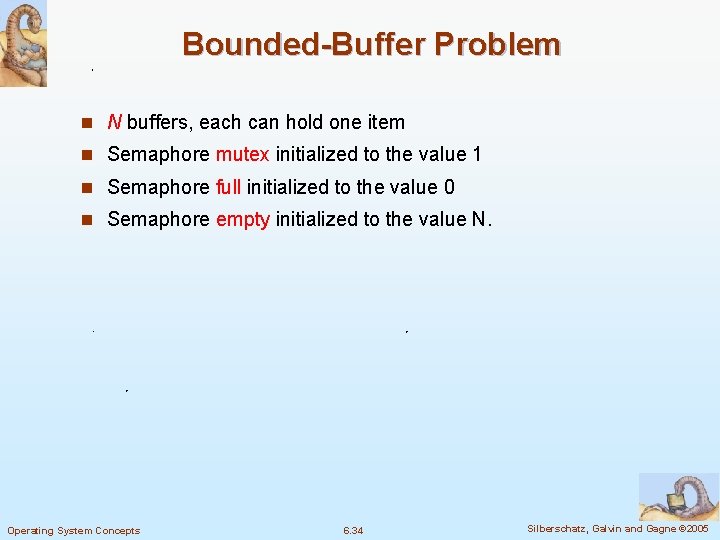 Bounded-Buffer Problem

- N buffers, each can hold one item
- Semaphore mutex initialized to the value 1
- Semaphore full initialized to the value 0
- Semaphore empty initialized to the value N.

Operating System Concepts 6.34 Silberschatz, Galvin and Gagne ©2005